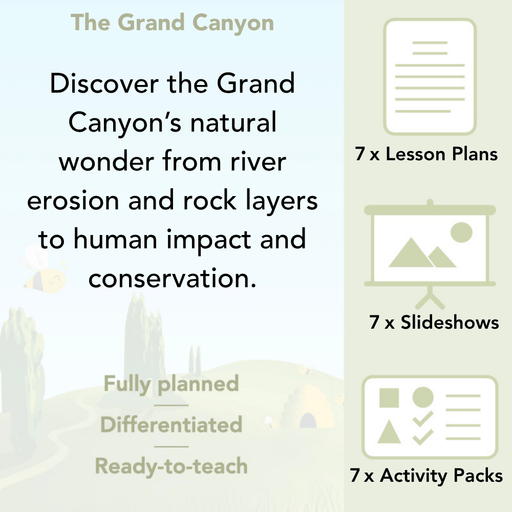 The Grand Canyon

Discover the Grand Canyon's natural wonder from river erosion and rock layers to human impact and conservation.

Fully planned

Differentiated

Ready-to-teach

7 x Lesson Plans

7 x Slideshows

7 x Activity Packs